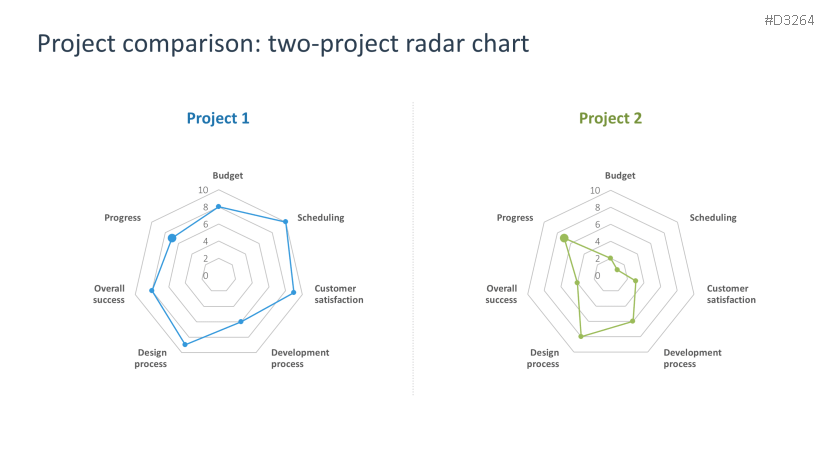 #D3264

Project comparison: two-project radar chart

Project 1

Budget
10
8
6
4
2
0
Scheduling
Customer satisfaction
Development process
Design process
Overall success
Progress

Project 2

Budget
10
8
6
4
2
0
Scheduling
Customer satisfaction
Development process
Design process
Overall success
Progress